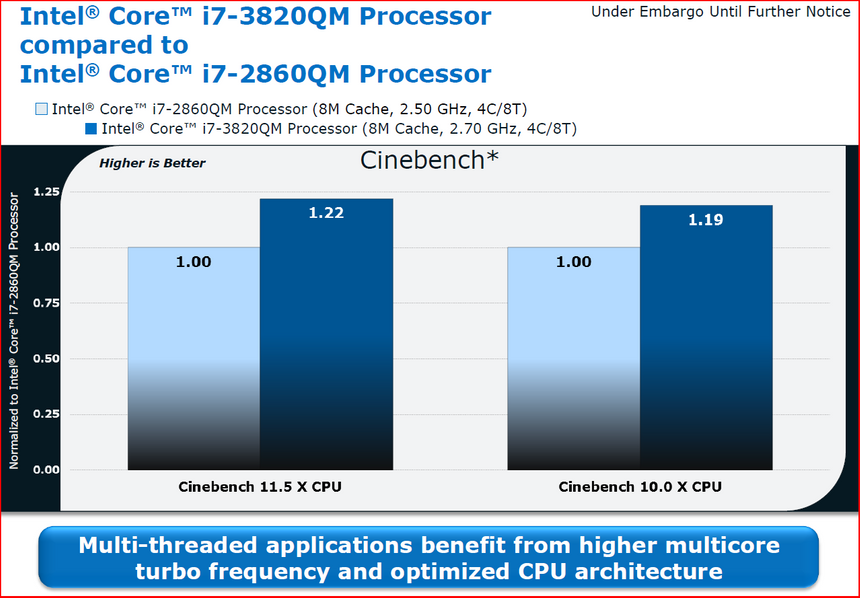 Intel® Core™ i7-3820QM Processor compared to Intel® Core™ i7-2860QM Processor

Under Embargo Until Further Notice

Intel® Core™ i7-2860QM Processor (8M Cache, 2.50 GHz, 4C/8T)
Intel® Core™ i7-3820QM Processor (8M Cache, 2.70 GHz, 4C/8T)

Higher is Better

Cinebench*

Normalized to Intel® Core™ i7-2860QM Processor

1.25
1.00
0.75
0.50
0.25
0.00

1.00
1.22
1.00
1.19

Cinebench 11.5 X CPU
Cinebench 10.0 X CPU

Multi-threaded applications benefit from higher multicore turbo frequency and optimized CPU architecture